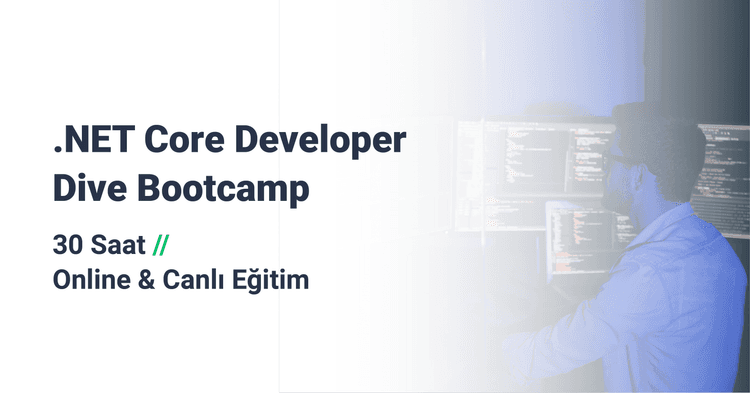 .NET Core Developer Dive Bootcamp

30 Saat //
Online & Canlı Eğitim